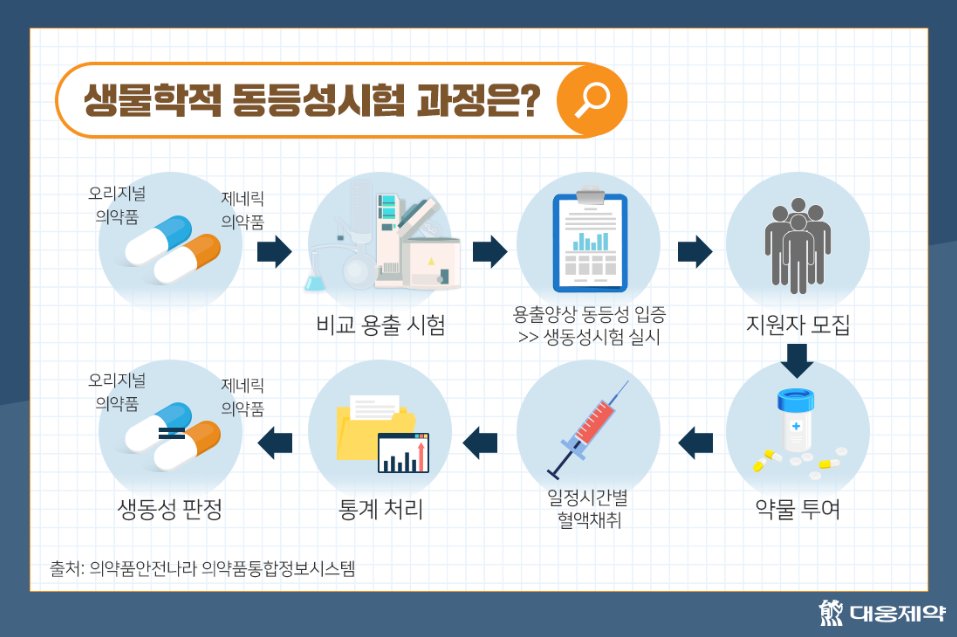 생물학적 동등성시험 과정은?

오리지널 의약품

제네릭 의약품

비교 용출 시험

용출양상 동등성 입증 >> 생동성시험 실시

지원자 모집

약물 투여

일정시간별 혈액채취

통계 처리

오리지널 의약품

제네릭 의약품

생동성 판정

출처: 의약품안전나라 의약품통합정보시스템

대웅제약